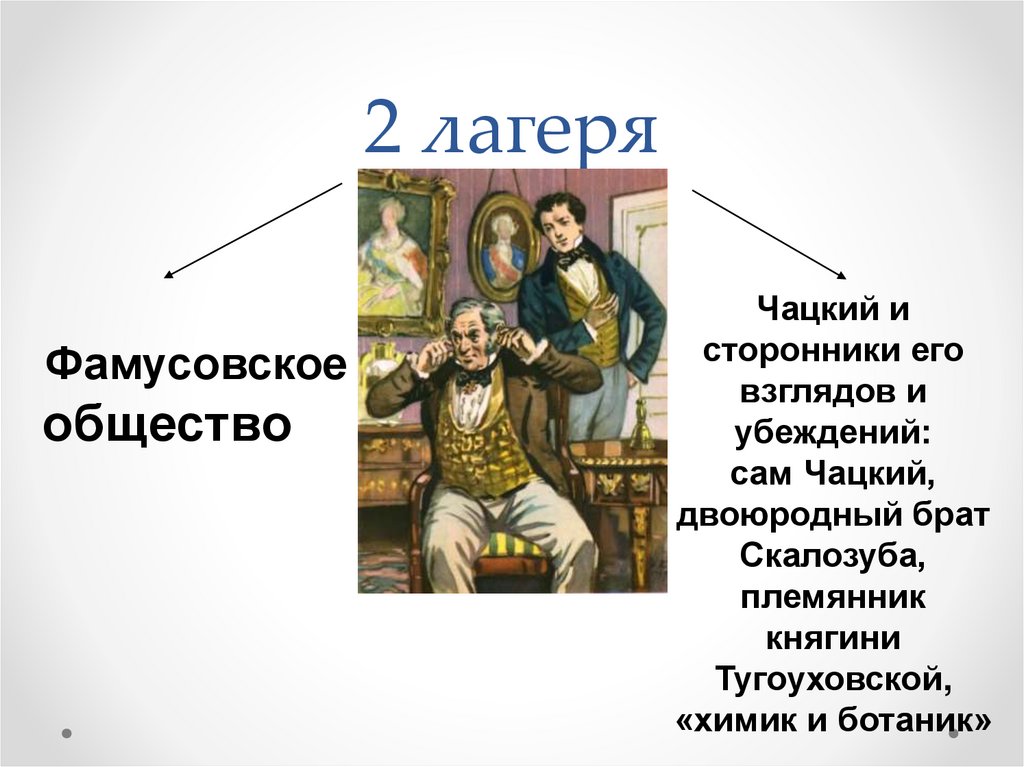 2 лагеря

Фамусовское общество

Чацкий и сторонники его взглядов и убеждений: сам Чацкий, двоюродный брат Скалозуба, племянник княгини Тугоуховской, «химик и ботаник»